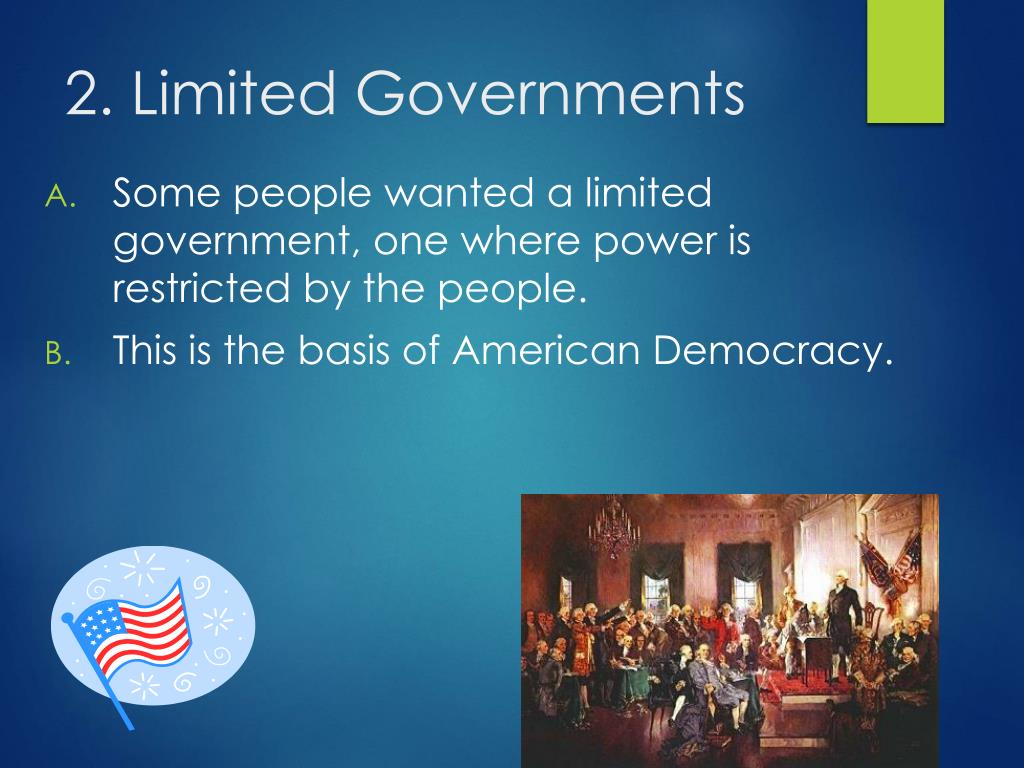 2. Limited Governments

A. Some people wanted a limited government, one where power is restricted by the people.

B. This is the basis of American Democracy.